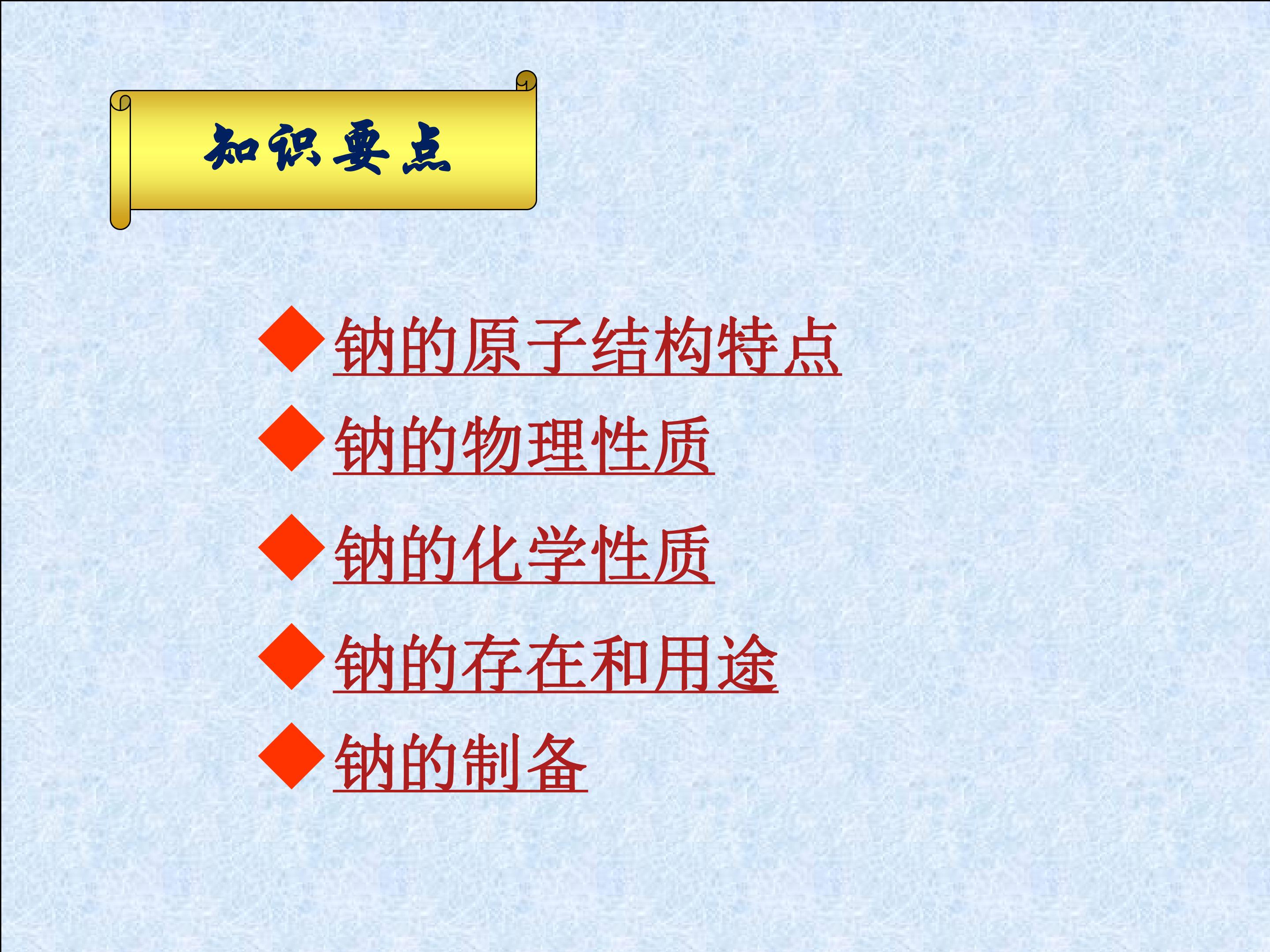 知识要点

◆钠的原子结构特点

◆钠的物理性质

◆钠的化学性质

◆钠的存在和用途

◆钠的制备